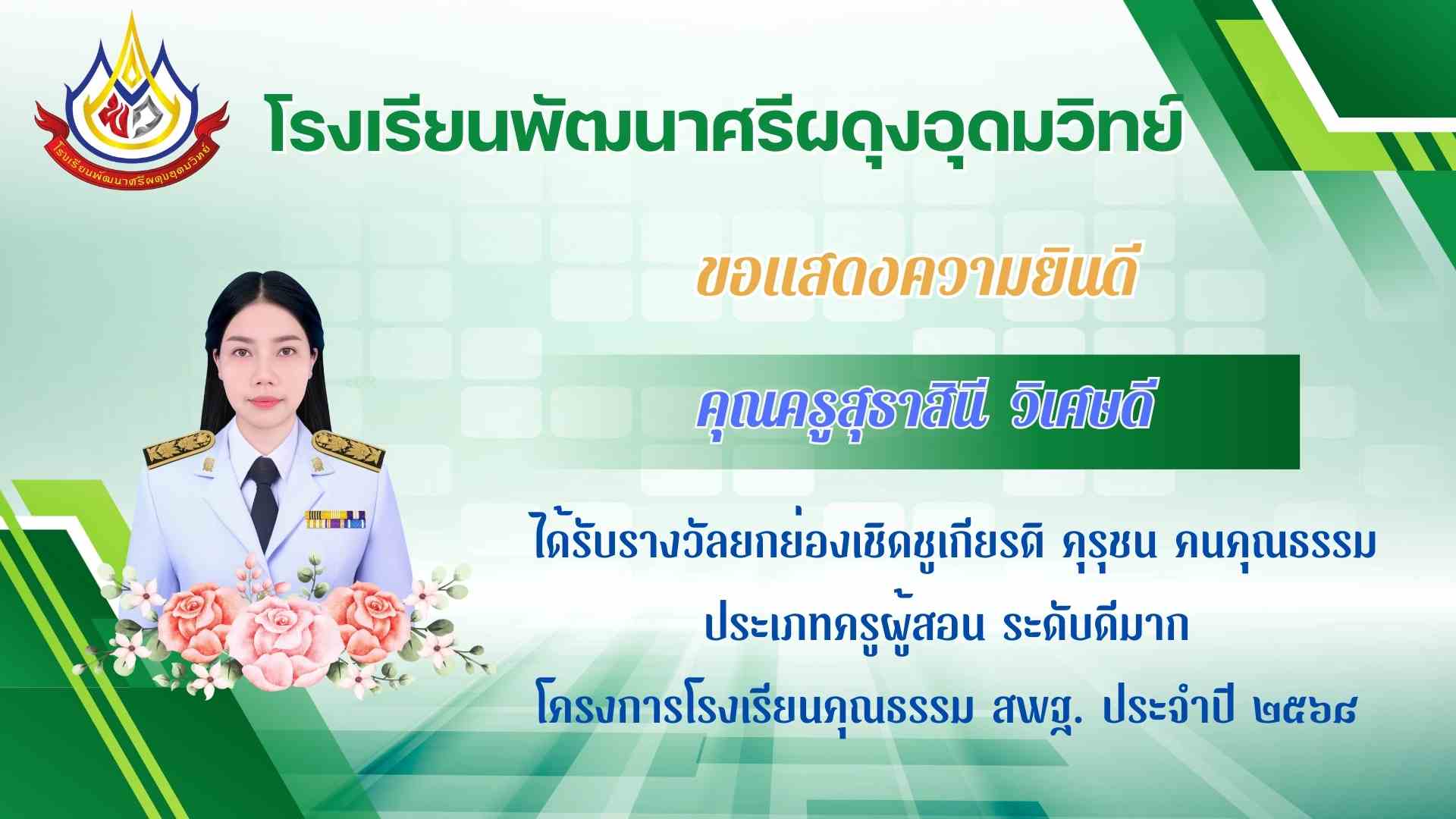 โรงเรียนพัฒนาศรีผดุงอุดมวิทย์

โรงเรียนพัฒนาศรีผดุงอุดมวิทย์

ขอแสดงความยินดี

คุณครูสุธาสินี วิเศษดี

ได้รับรางวัลยกย่องเชิดชูเกียรติ คุรุชน คนคุณธรรม
ประเภทครูผู้สอน ระดับดีมาก
โครงการโรงเรียนคุณธรรม สพฐ. ประจำปี ๒๕๖๘